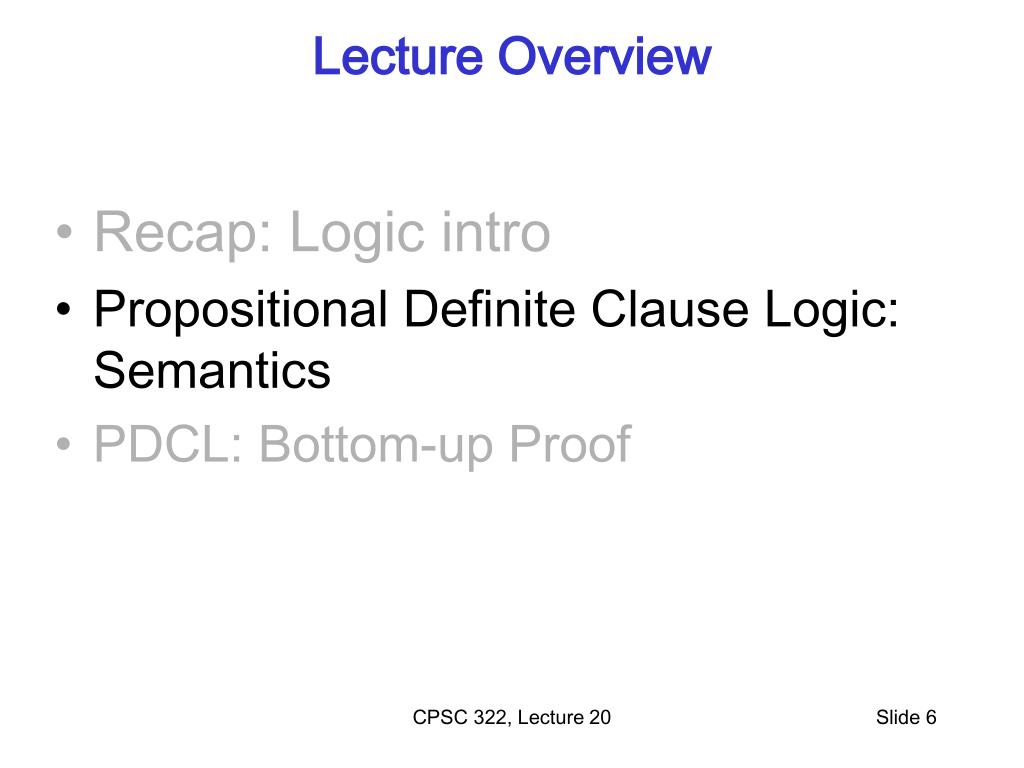 Lecture Overview

• Recap: Logic intro
• Propositional Definite Clause Logic: Semantics
• PDCL: Bottom-up Proof

CPSC 322, Lecture 20

Slide 6